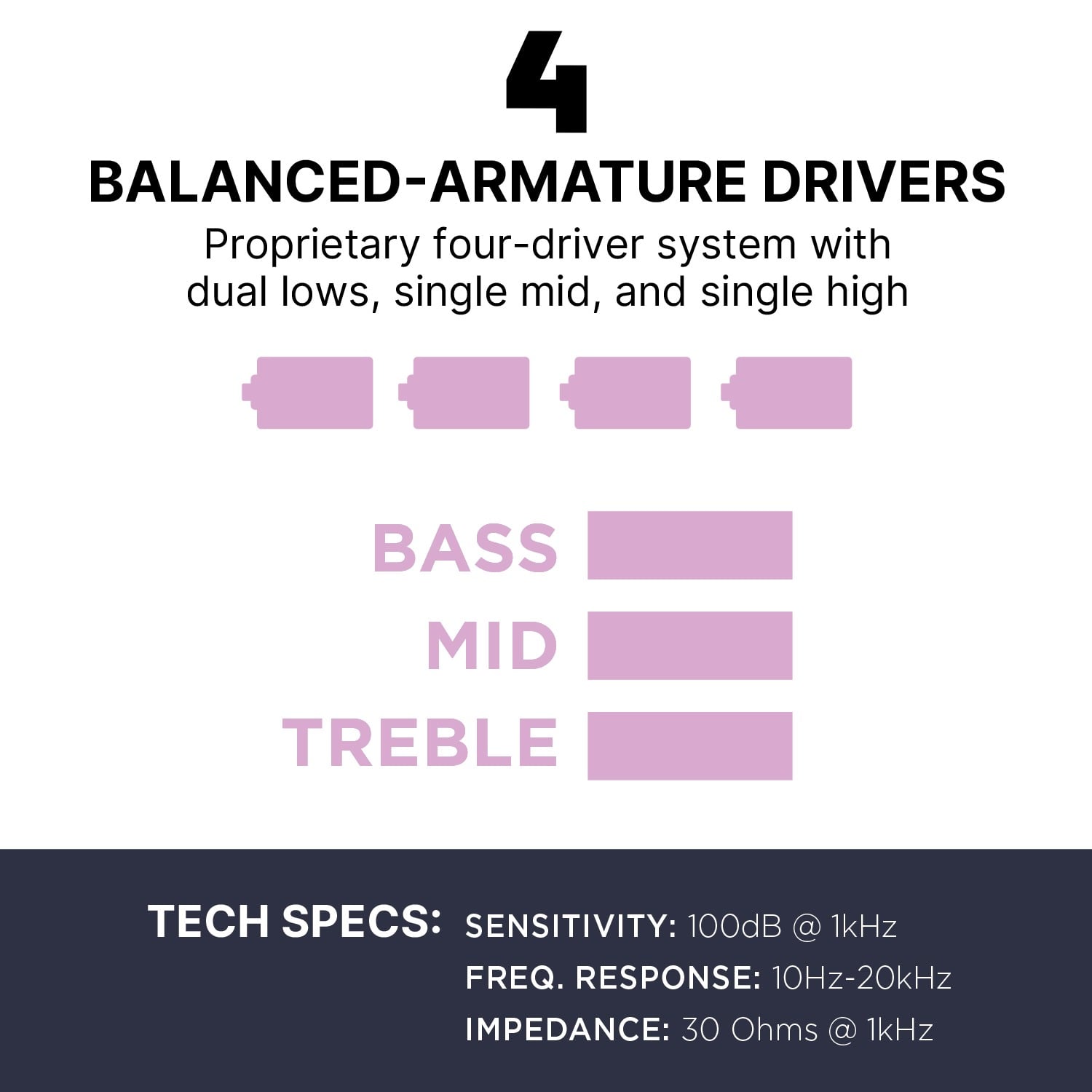 4

BALANCED-ARMATURE DRIVERS

Proprietary four-driver system with dual lows, single mid, and single high

BASS
MID
TREBLE

TECH SPECS: SENSITIVITY: 100dB @ 1kHz
FREQ. RESPONSE: 10Hz-20kHz
IMPEDANCE: 30 Ohms @ 1kHz